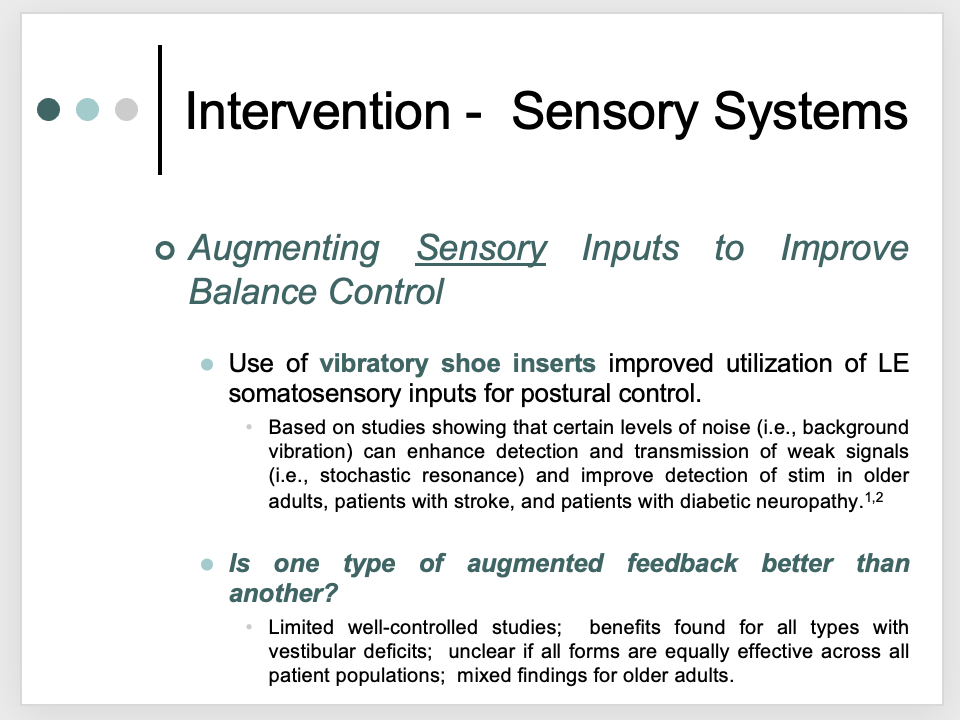 Intervention - Sensory Systems

Augmenting Sensory Inputs to Improve Balance Control

Use of vibratory shoe inserts improved utilization of LE somatosensory inputs for postural control.

Based on studies showing that certain levels of noise (i.e., background vibration) can enhance detection and transmission of weak signals (i.e., stochastic resonance) and improve detection of stim in older adults, patients with stroke, and patients with diabetic neuropathy.$^{1,2}$

Is one type of augmented feedback better than another?

Limited well-controlled studies; benefits found for all types with vestibular deficits; unclear if all forms are equally effective across all patient populations; mixed findings for older adults.